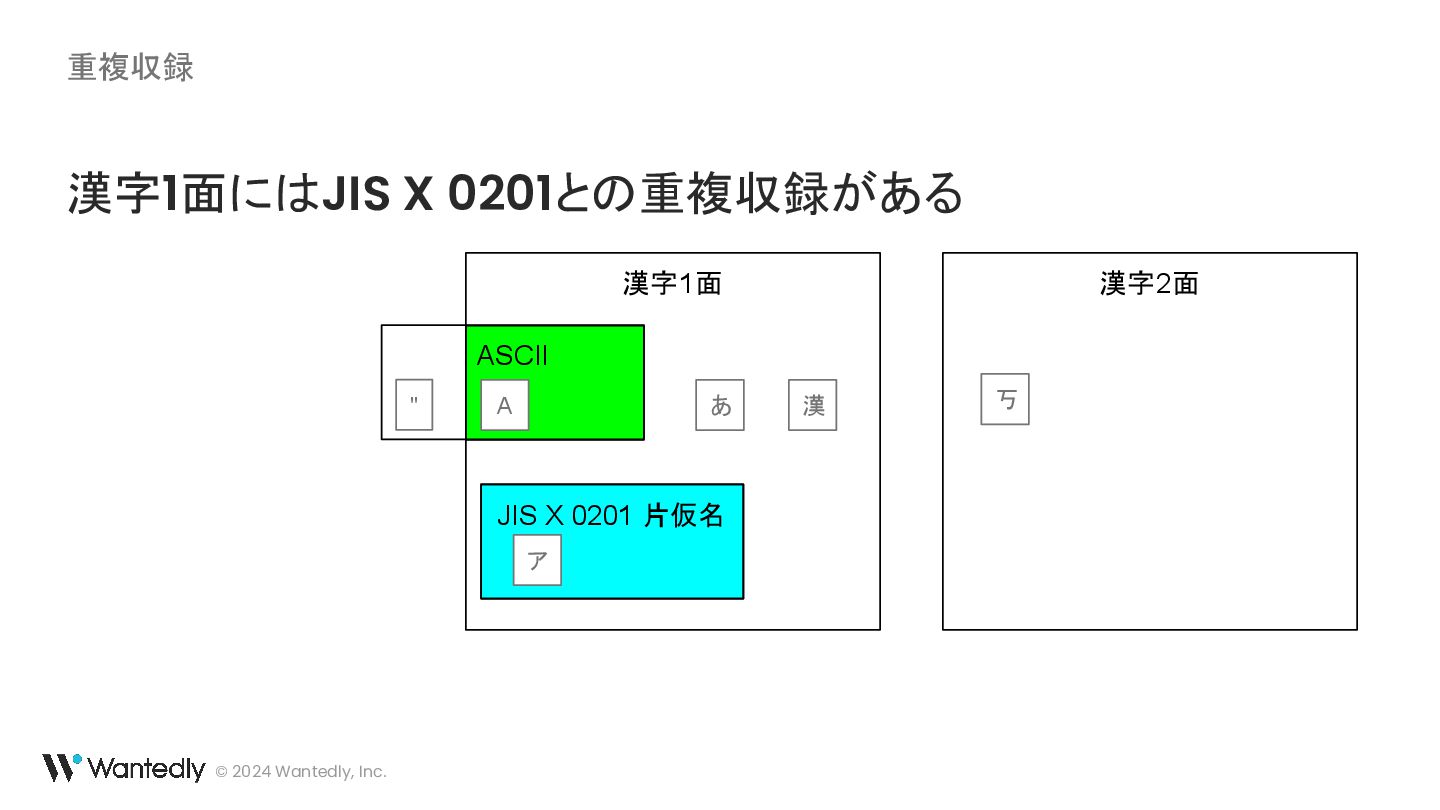 重複収録

漢字1面にはJIS X 0201との重複収録がある

漢字1面

ASCII

"

A

あ

漢

JIS X 0201 片仮名

ア

漢字2面

丂

Wantedly © 2024 Wantedly, Inc.